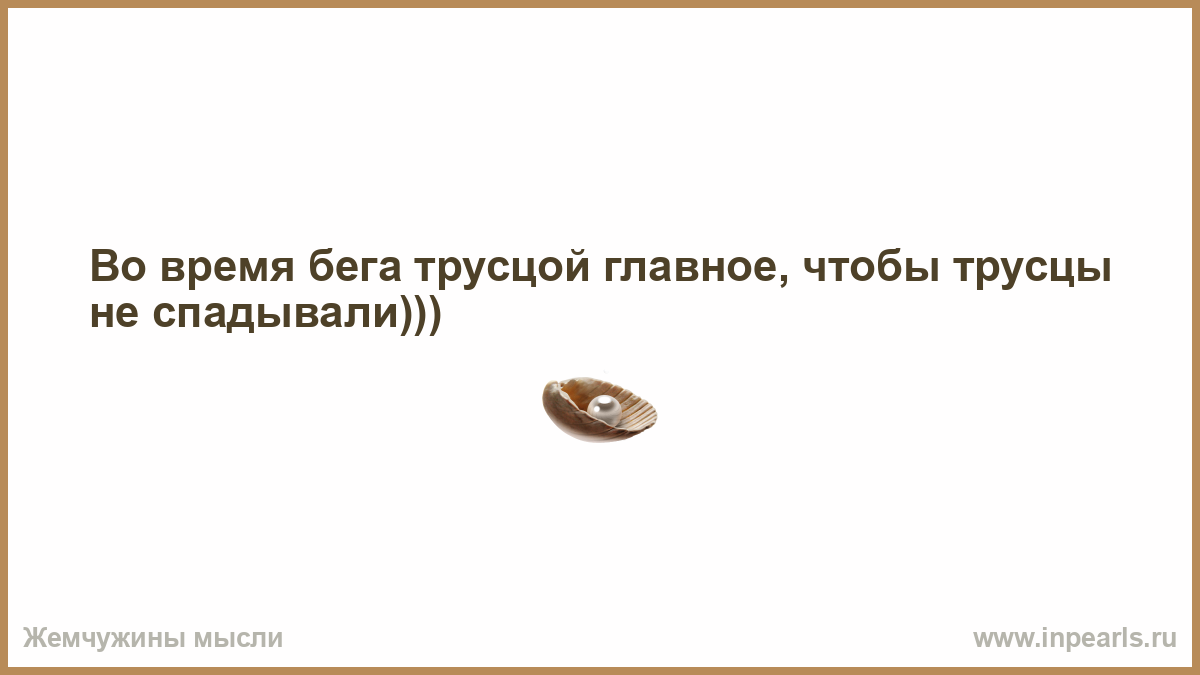 Во время бега трусцой главное, чтобы трусцы не спадывали)))

Жемчужины мысли

www.inpearls.ru